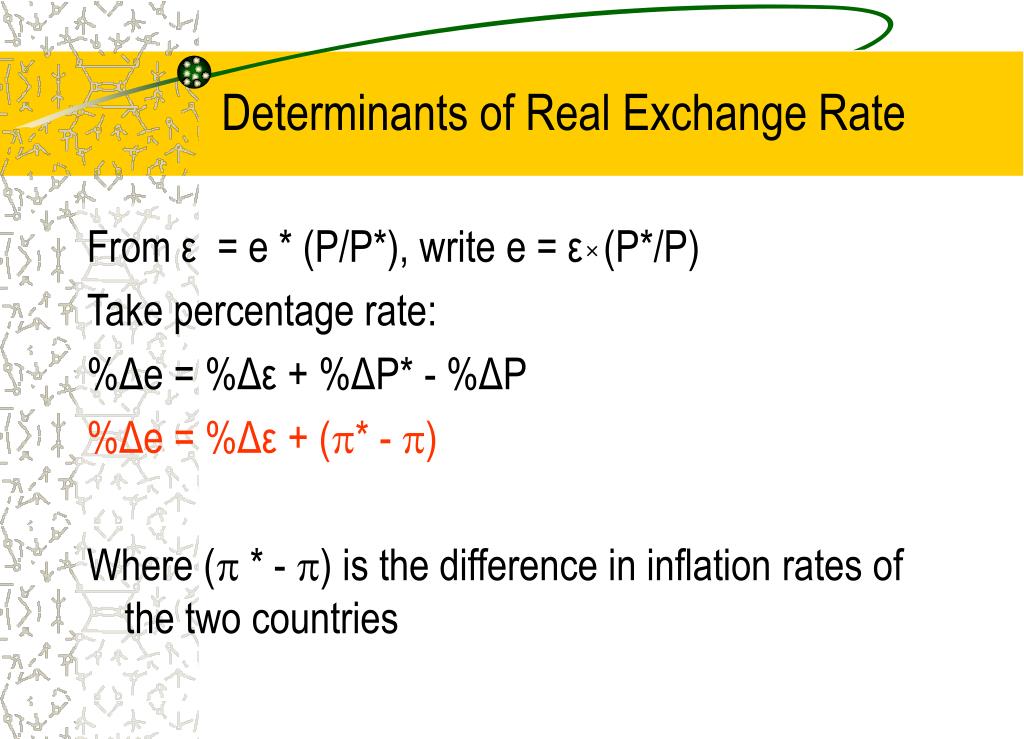 Determinants of Real Exchange Rate

From $\varepsilon = e * (P/P^*)$, write $e = \varepsilon \times (P^*/P)$

Take percentage rate:

$\%\Delta e = \%\Delta\varepsilon + \%\Delta P^* - \%\Delta P$

$\%\Delta e = \%\Delta\varepsilon + (\pi^* - \pi)$

Where $(\pi^* - \pi)$ is the difference in inflation rates of the two countries